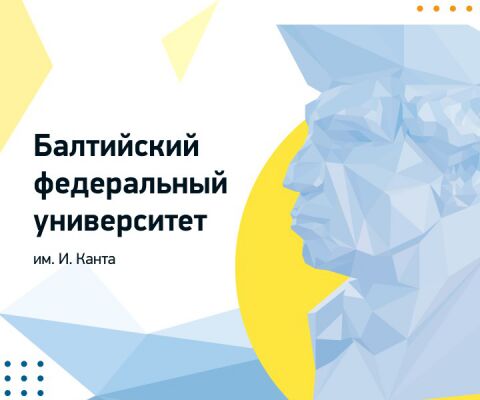 Балтийский федеральный университет

им. И. Канта